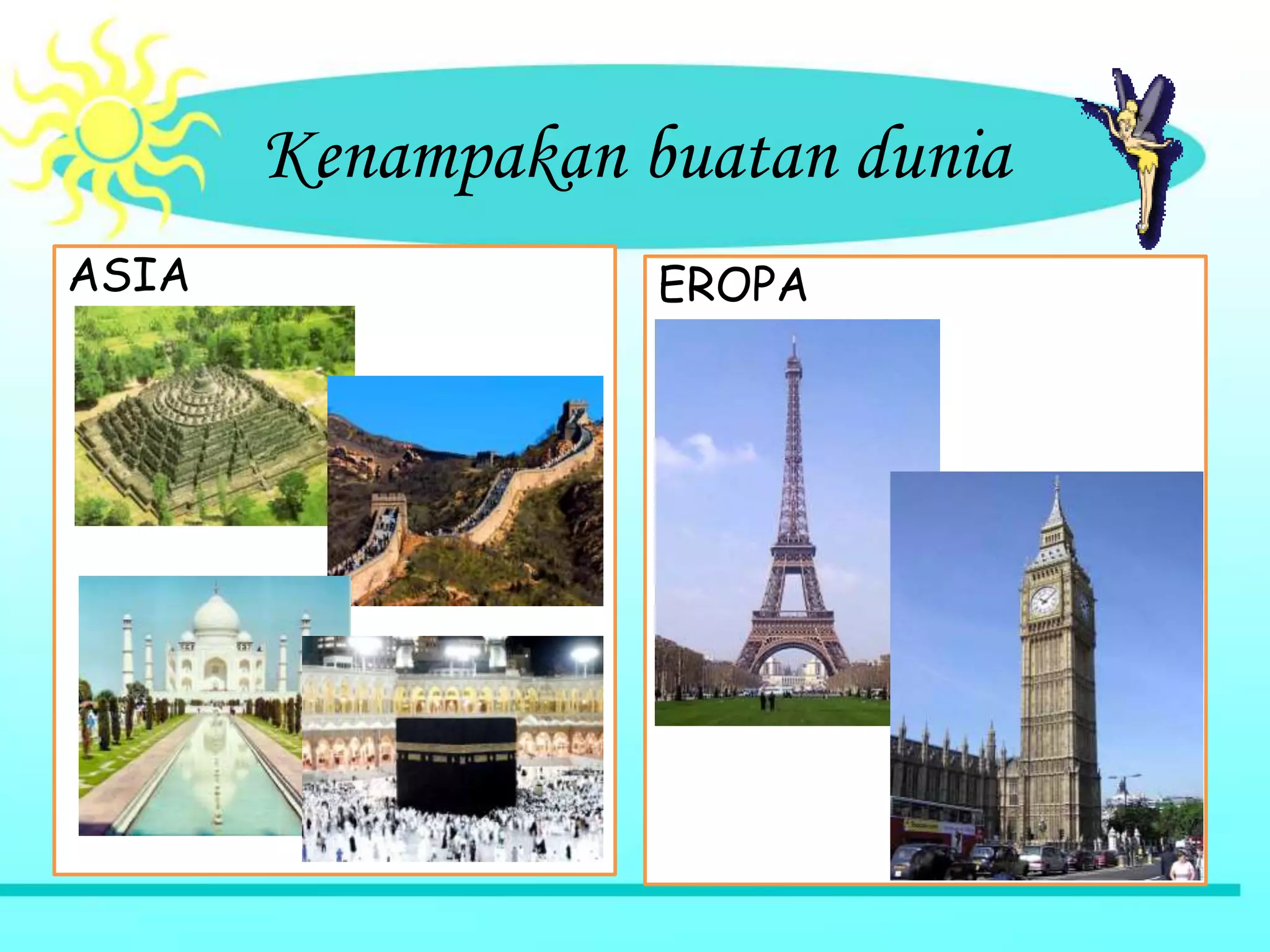 Kenampakan buatan dunia

ASIA

EROPA